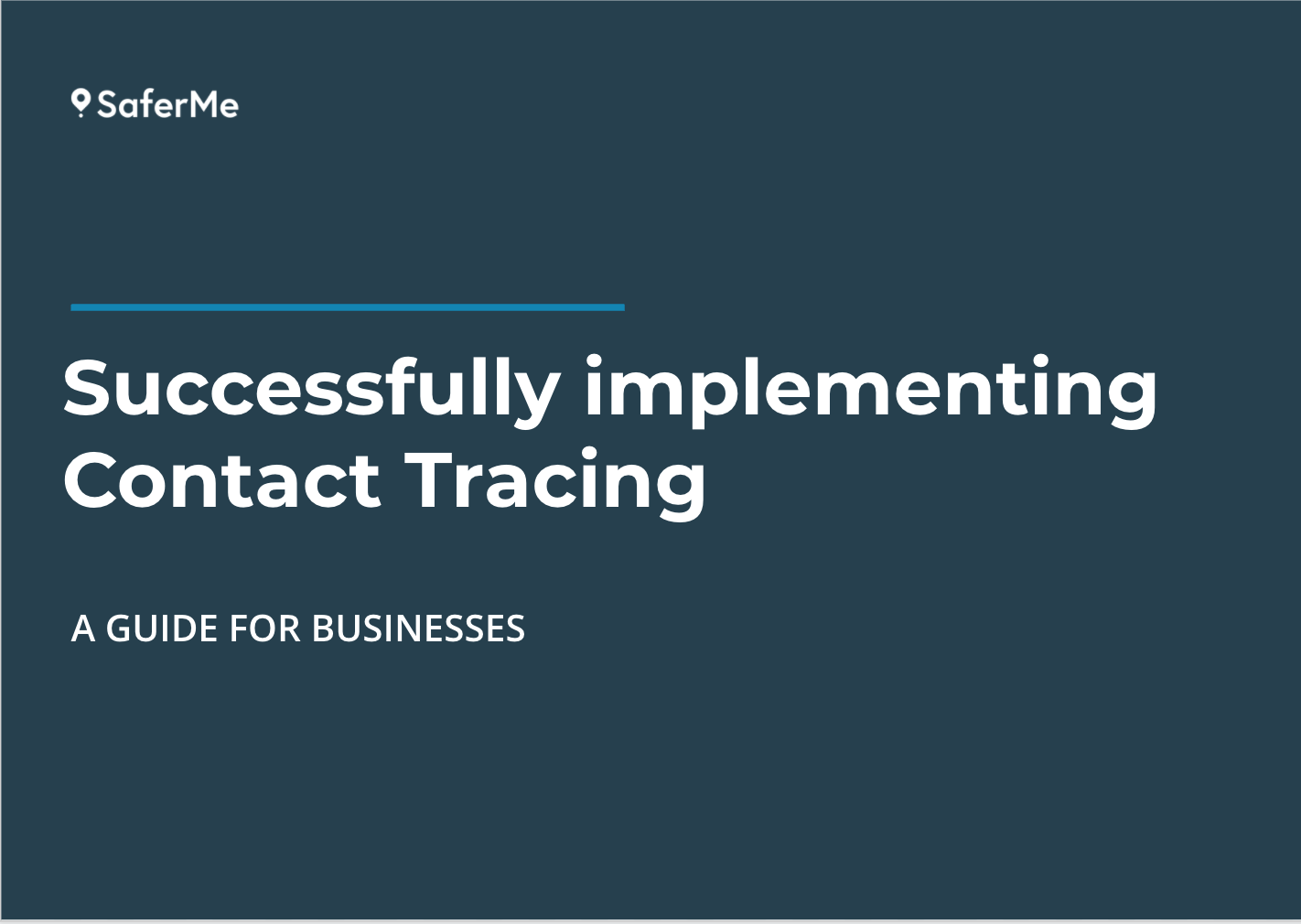 SaferMe

Successfully implementing Contact Tracing

A GUIDE FOR BUSINESSES